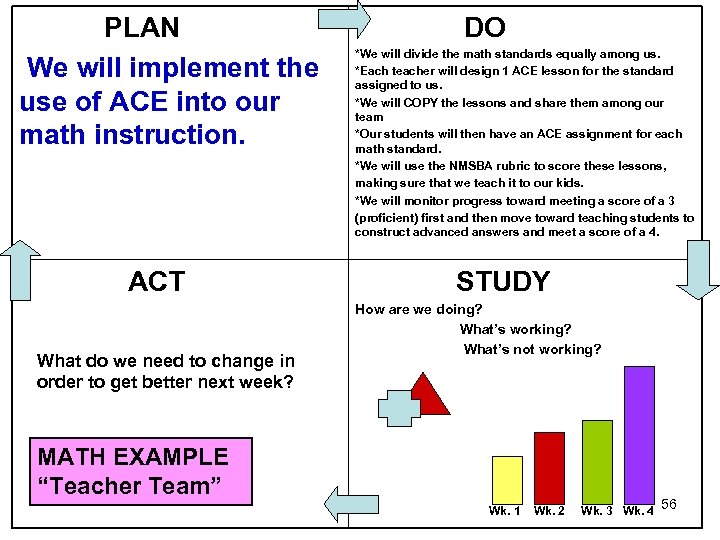 PLAN

We will implement the use of ACE into our math instruction.

DO

*We will divide the math standards equally among us.

*Each teacher will design 1 ACE lesson for the standard assigned to us.

*We will COPY the lessons and share them among our team

*Our students will then have an ACE assignment for each math standard.

*We will use the NMSBA rubric to score these lessons, making sure that we teach it to our kids.

*We will monitor progress toward meeting a score of a 3 (proficient) first and then move toward teaching students to construct advanced answers and meet a score of a 4.

ACT

What do we need to change in order to get better next week?

MATH EXAMPLE
"Teacher Team"

STUDY

How are we doing?

What's working?

What's not working?

Wk. 1 Wk. 2 Wk. 3 Wk. 4

56